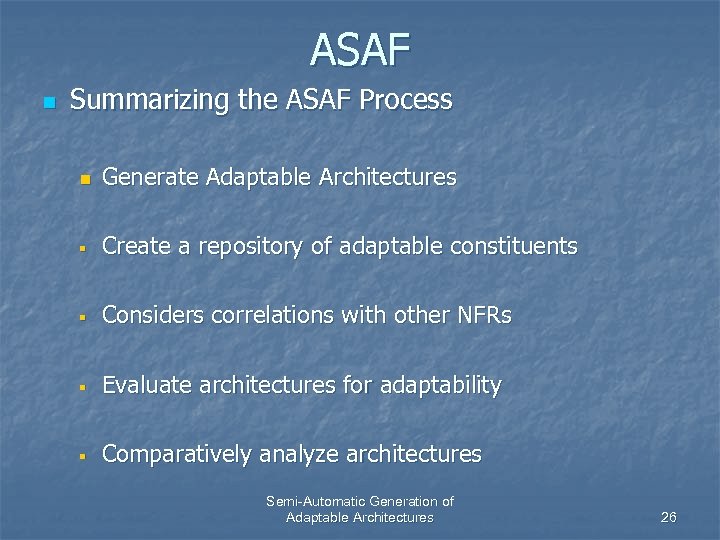 ASAF

Summarizing the ASAF Process

Generate Adaptable Architectures

Create a repository of adaptable constituents

Considers correlations with other NFRs

Evaluate architectures for adaptability

Comparatively analyze architectures

Semi-Automatic Generation of Adaptable Architectures

26